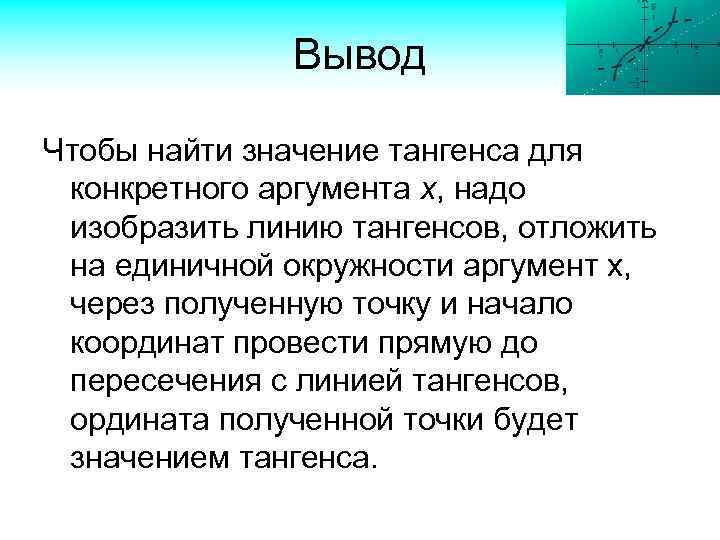 Вывод

Чтобы найти значение тангенса для конкретного аргумента $x$, надо изобразить линию тангенсов, отложить на единичной окружности аргумент х, через полученную точку и начало координат провести прямую до пересечения с линией тангенсов, ордината полученной точки будет значением тангенса.